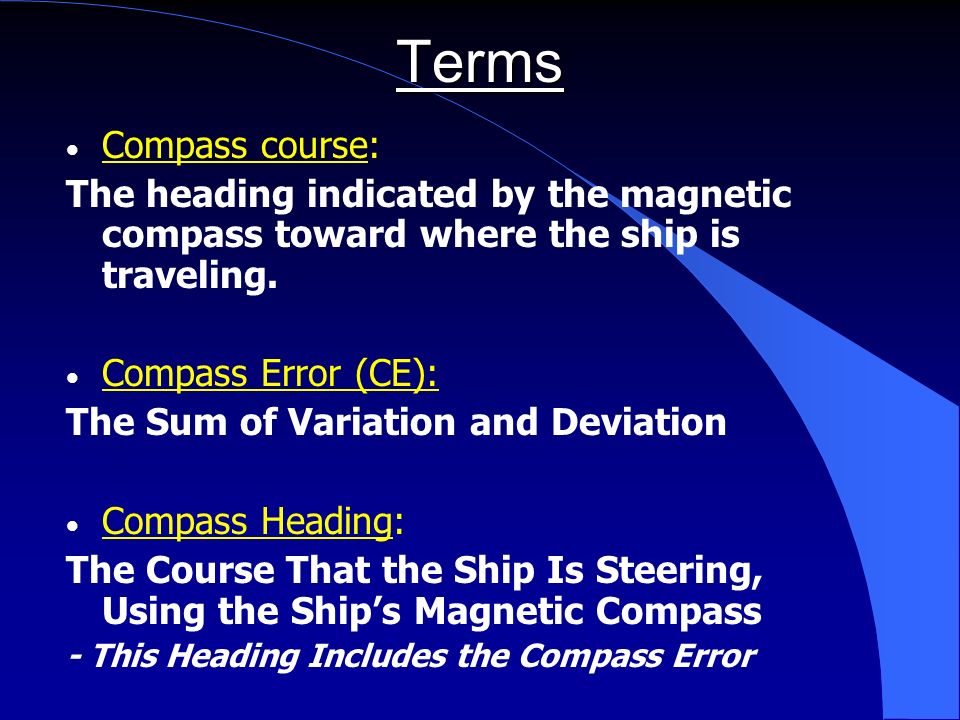 Terms

• Compass course:

The heading indicated by the magnetic compass toward where the ship is traveling.

• Compass Error (CE):

The Sum of Variation and Deviation

• Compass Heading:

The Course That the Ship Is Steering, Using the Ship's Magnetic Compass

- This Heading Includes the Compass Error